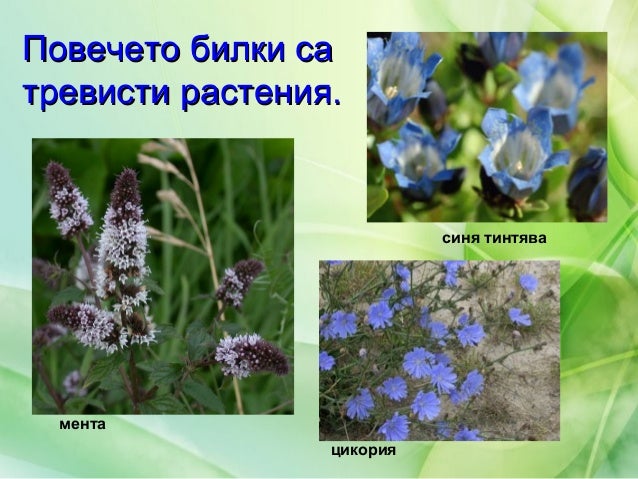 Повечето билки са тревисти растения.

синя тинтява

мента

цикория